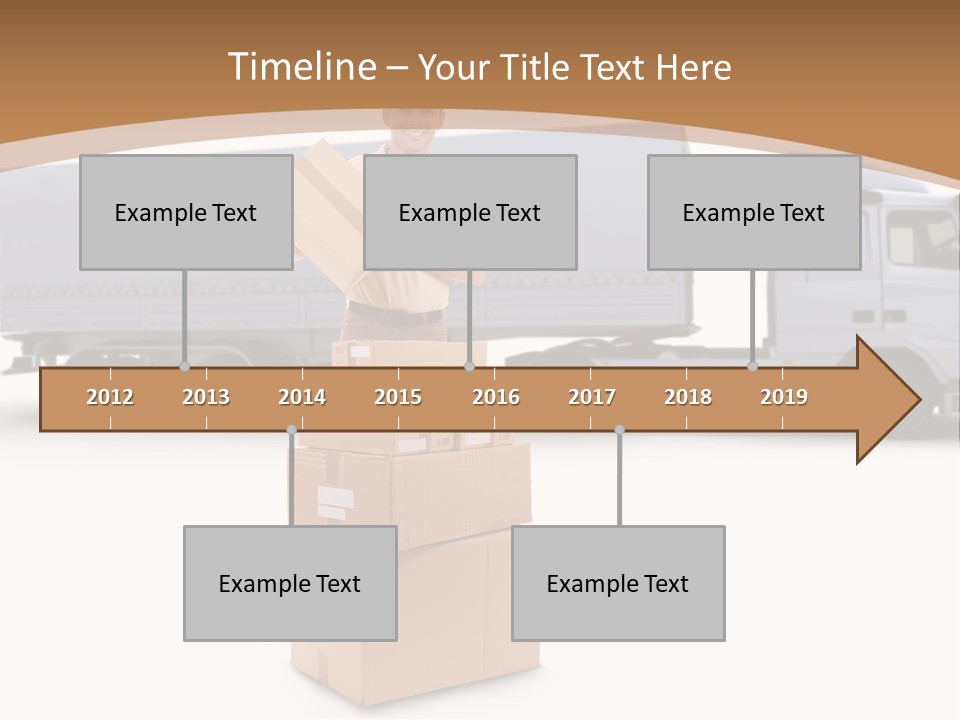 Timeline – Your Title Text Here

Example Text

Example Text

Example Text

2012 2013 2014 2015 2016 2017 2018 2019

Example Text

Example Text